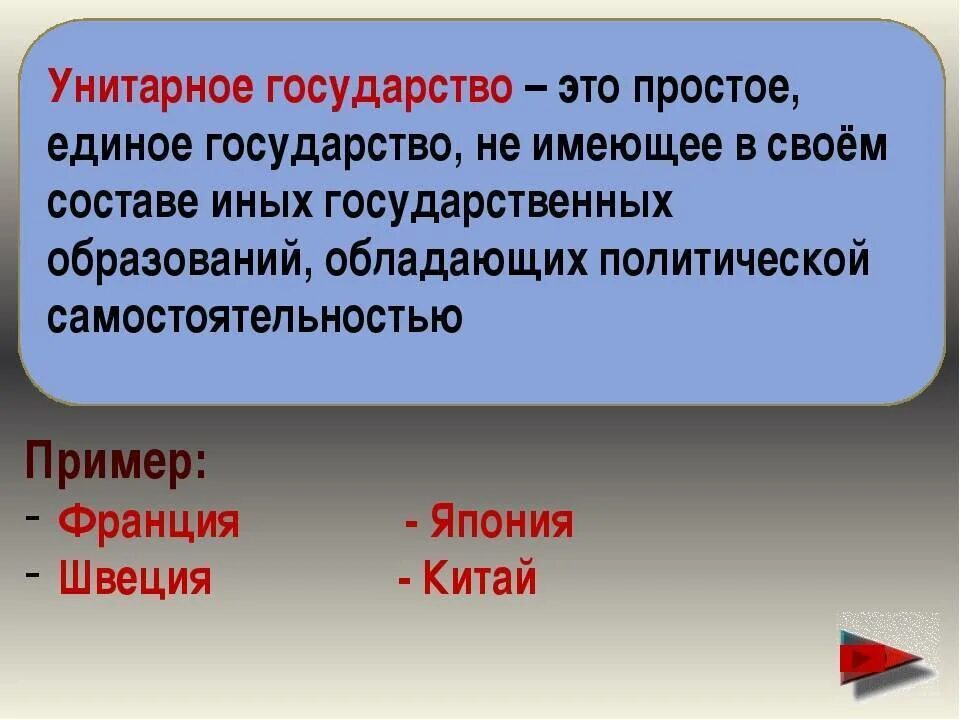 Унитарное государство – это простое, единое государство, не имеющее в своём составе иных государственных образований, обладающих политической самостоятельностью

Пример:
- Франция - Япония
- Швеция - Китай